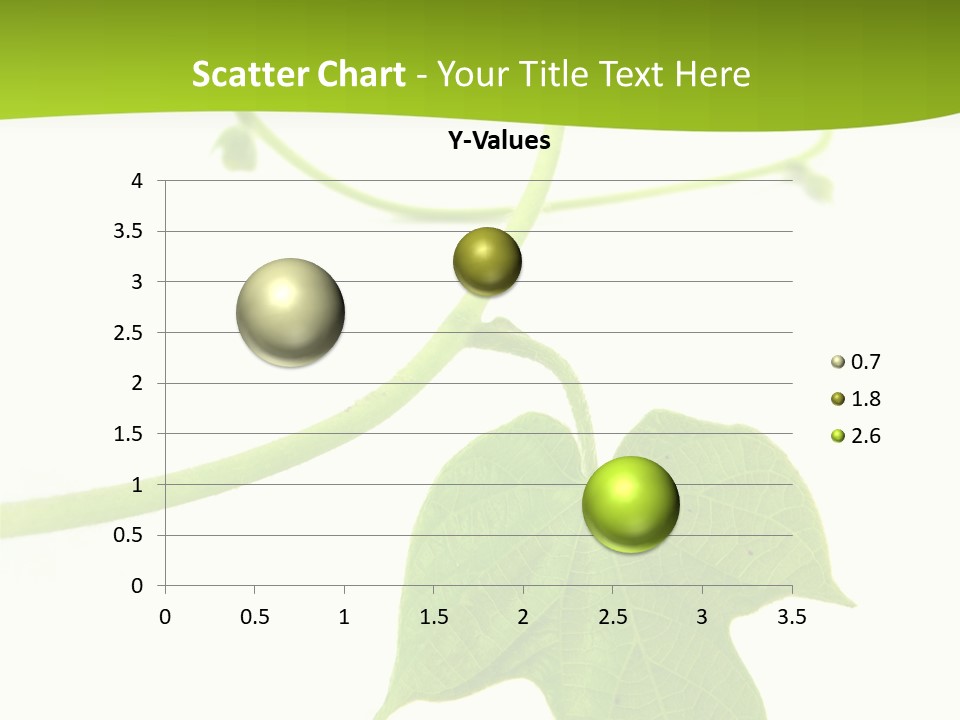 Scatter Chart - Your Title Text Here

Y-Values

4
3.5
3
2.5
2
1.5
1
0.5
0

0 0.5 1 1.5 2 2.5 3 3.5

0.7
1.8
2.6